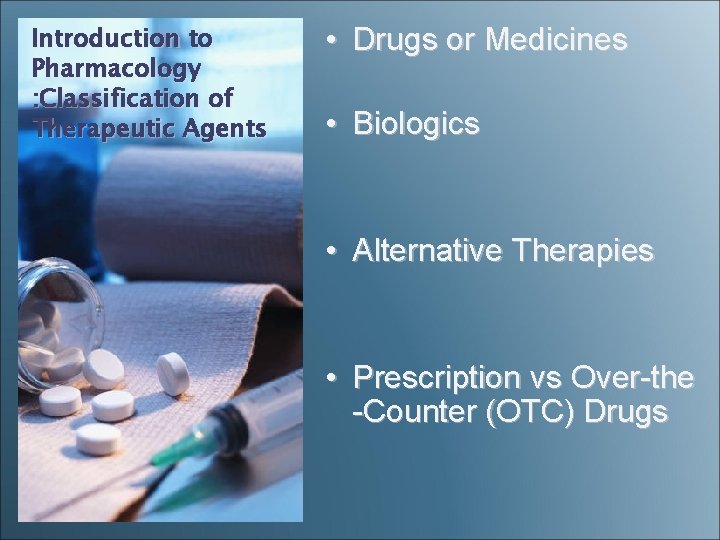 Introduction to Pharmacology :Classification of Therapeutic Agents

• Drugs or Medicines

• Biologics

• Alternative Therapies

• Prescription vs Over-the -Counter (OTC) Drugs